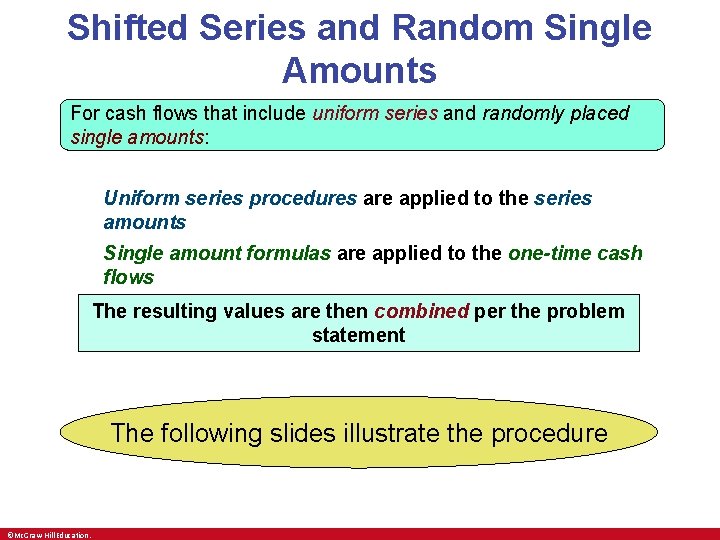 Shifted Series and Random Single Amounts

For cash flows that include uniform series and randomly placed single amounts:

Uniform series procedures are applied to the series amounts

Single amount formulas are applied to the one-time cash flows

The resulting values are then combined per the problem statement

The following slides illustrate the procedure

©McGraw Hill Education.